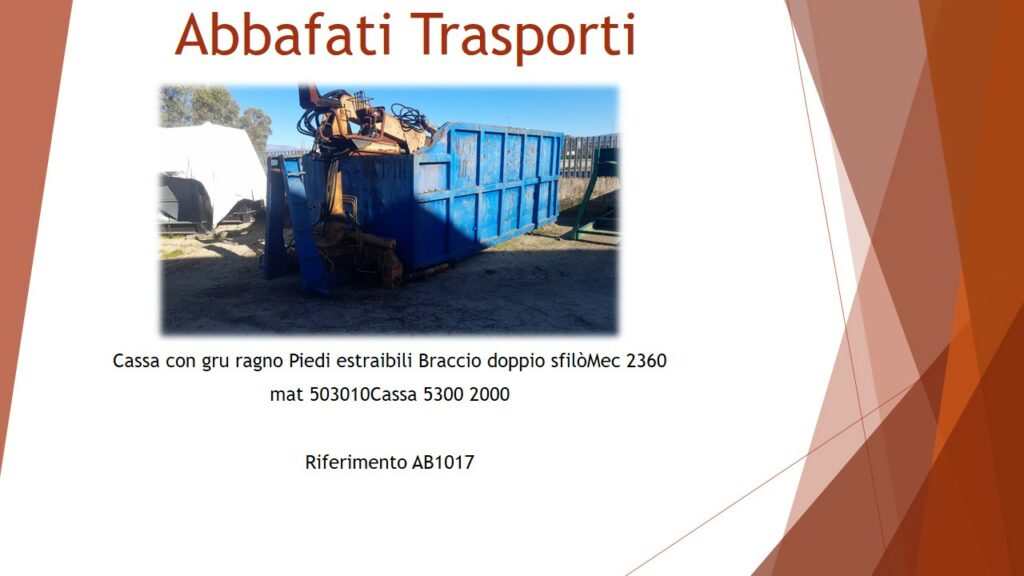 Abbafati Trasporti

Cassa con gru ragno Piedi estraibili Braccio doppio sfilòMec 2360 mat 503010Cassa 5300 2000

Riferimento AB1017